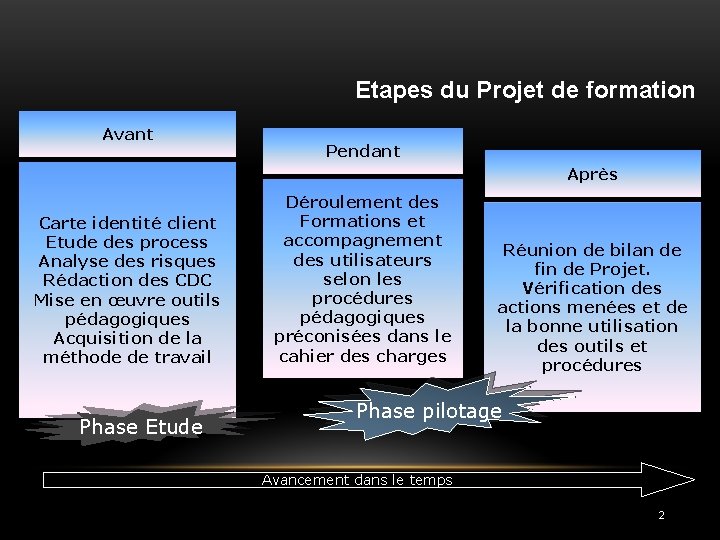 Etapes du Projet de formation

Avant

Carte identité client
Etude des process
Analyse des risques
Rédaction des CDC
Mise en œuvre outils pédagogiques
Acquisition de la méthode de travail

Phase Etude

Pendant

Déroulement des Formations et accompagnement des utilisateurs selon les procédures pédagogiques préconisées dans le cahier des charges

Phase pilotage

Après

Réunion de bilan de fin de Projet.
Vérification des actions menées et de la bonne utilisation des outils et procédures

Avancement dans le temps

2